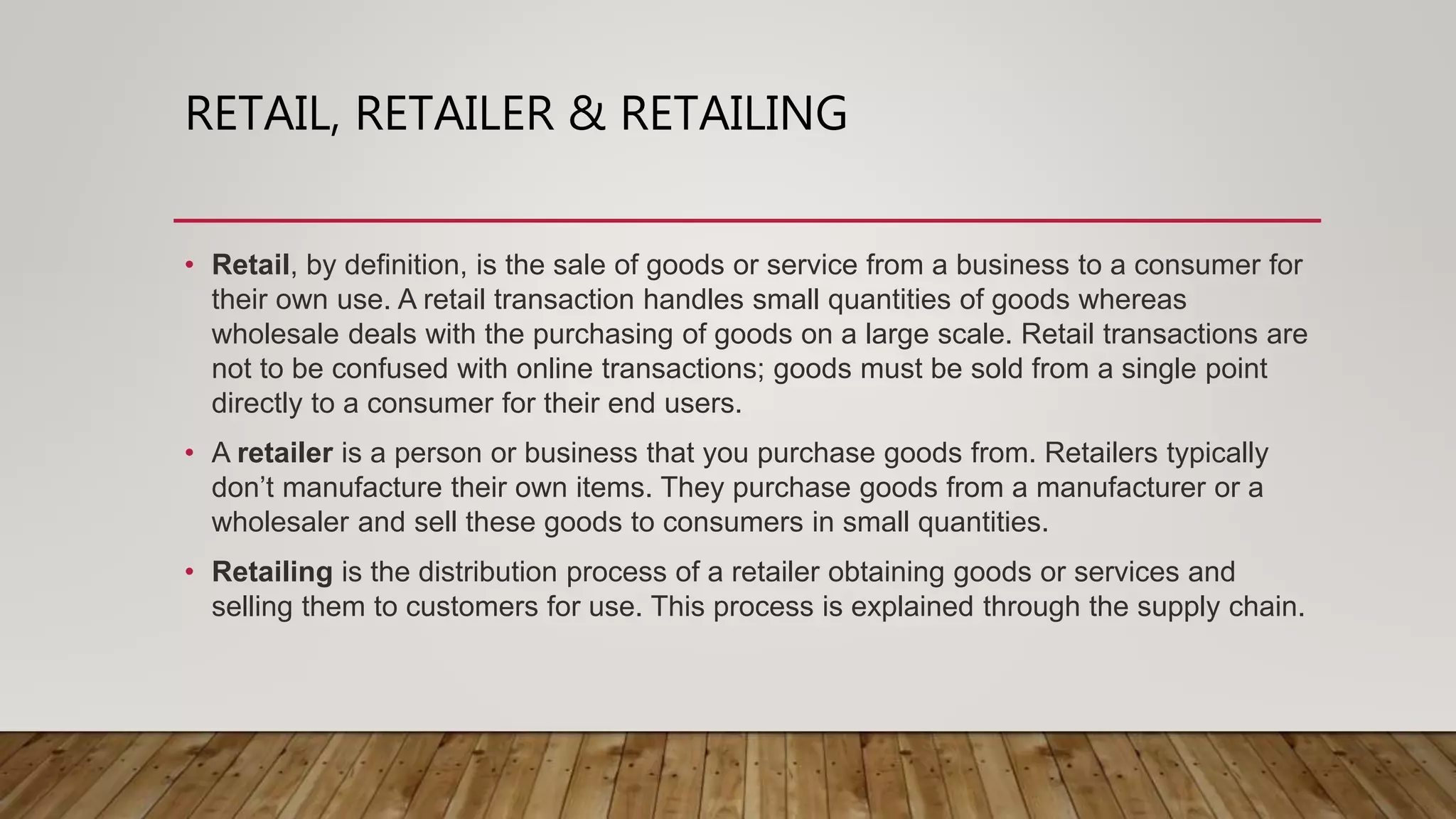 RETAIL, RETAILER & RETAILING

• Retail, by definition, is the sale of goods or service from a business to a consumer for their own use. A retail transaction handles small quantities of goods whereas wholesale deals with the purchasing of goods on a large scale. Retail transactions are not to be confused with online transactions; goods must be sold from a single point directly to a consumer for their end users.

• A retailer is a person or business that you purchase goods from. Retailers typically don't manufacture their own items. They purchase goods from a manufacturer or a wholesaler and sell these goods to consumers in small quantities.

• Retailing is the distribution process of a retailer obtaining goods or services and selling them to customers for use. This process is explained through the supply chain.